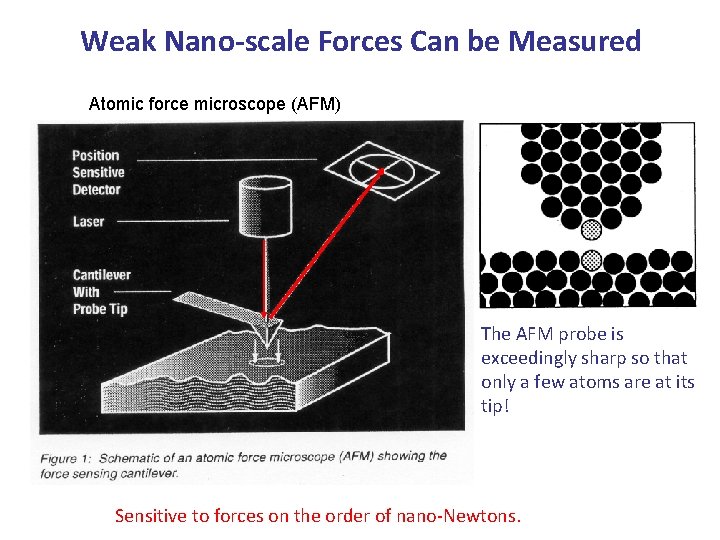 Weak Nano-scale Forces Can be Measured

Atomic force microscope (AFM)

Position Sensitive Detector

Laser

Cantilever With Probe Tip

Figure 1: Schematic of an atomic force microscope (AFM) showing the force sensing cantilever.

The AFM probe is exceedingly sharp so that only a few atoms are at its tip!

Sensitive to forces on the order of nano-Newtons.